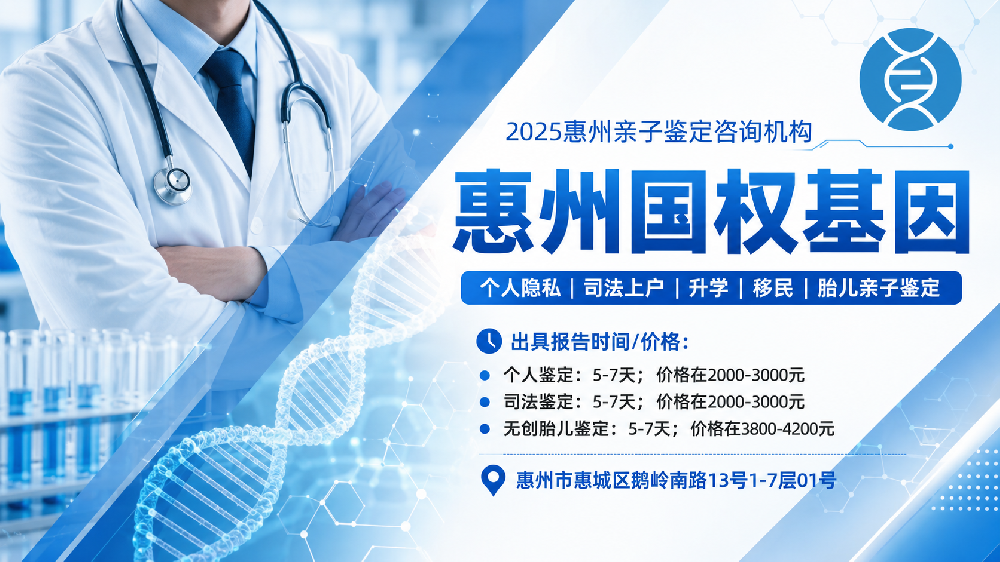 2025惠州亲子鉴定咨询机构

惠州国权基因

个人隐私 | 司法上户 | 升学 | 移民 | 胎儿亲子鉴定

出具报告时间/价格：

个人鉴定：5-7天；价格在2000-3000元

司法鉴定：5-7天；价格在2000-3000元

无创胎儿鉴定：5-7天；价格在3800-4200元

惠州市惠城区鹅岭南路13号1-7层01号